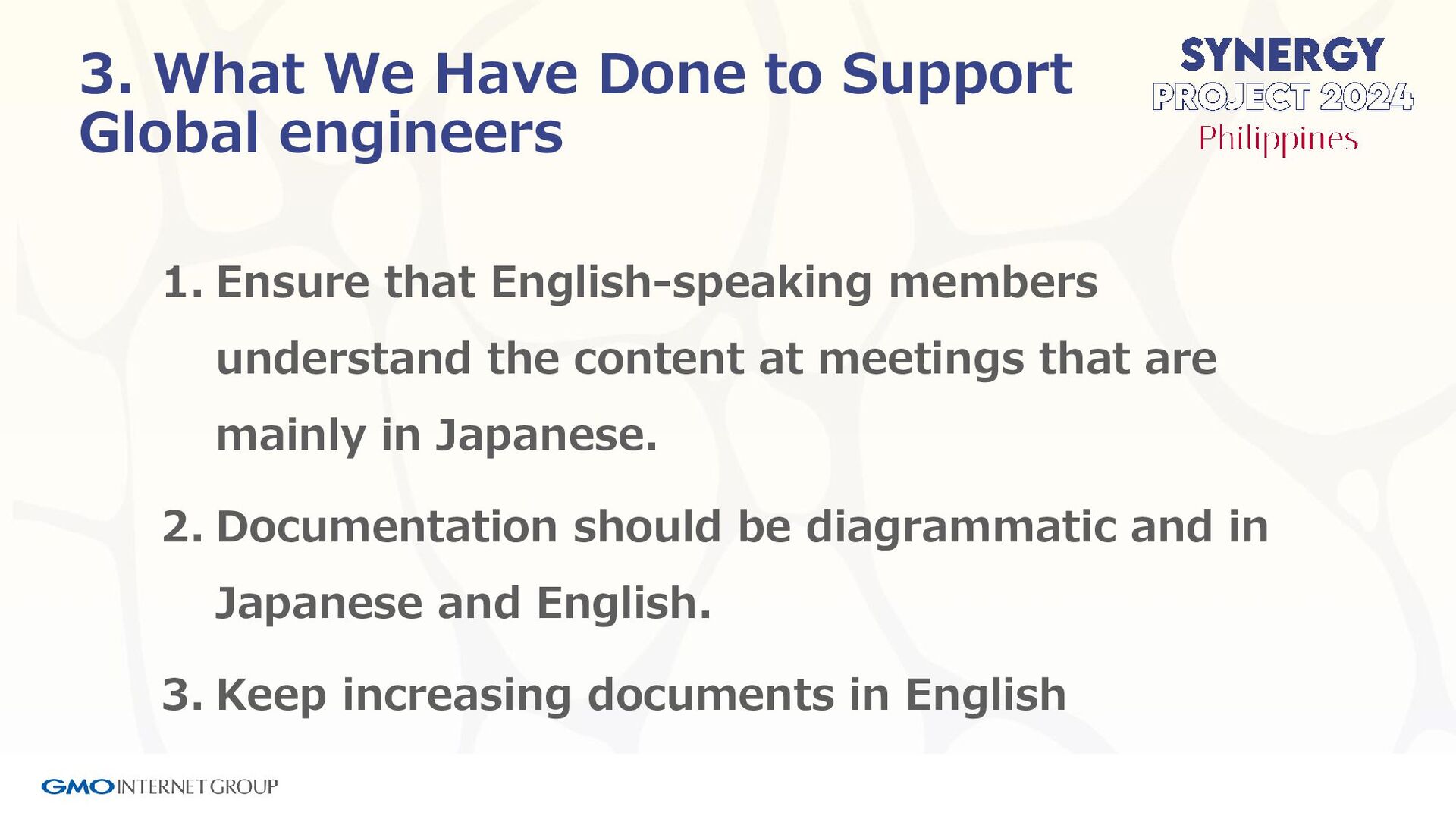 3. What We Have Done to Support Global engineers

SYNERGY
PROJECT 2024
Philippines

1. Ensure that English-speaking members understand the content at meetings that are mainly in Japanese.

2. Documentation should be diagrammatic and in Japanese and English.

3. Keep increasing documents in English

GMO INTERNET GROUP